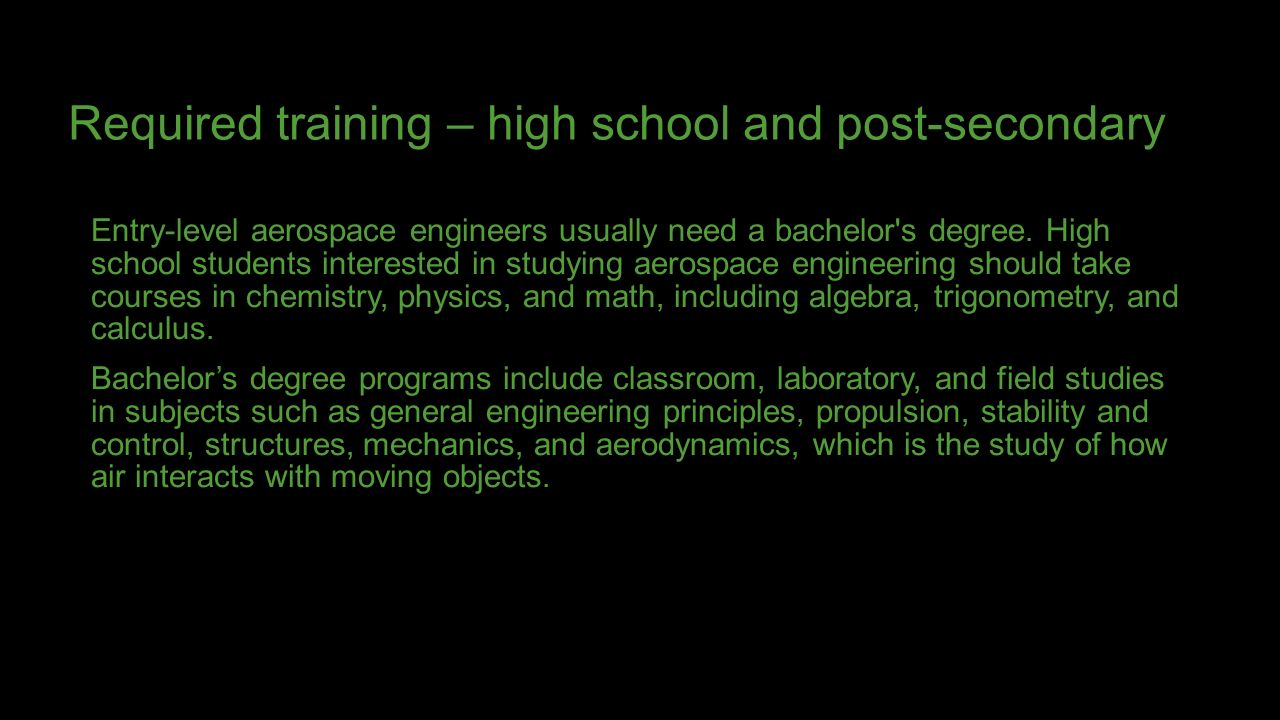 Required training – high school and post-secondary

Entry-level aerospace engineers usually need a bachelor's degree. High school students interested in studying aerospace engineering should take courses in chemistry, physics, and math, including algebra, trigonometry, and calculus.

Bachelor’s degree programs include classroom, laboratory, and field studies in subjects such as general engineering principles, propulsion, stability and control, structures, mechanics, and aerodynamics, which is the study of how air interacts with moving objects.